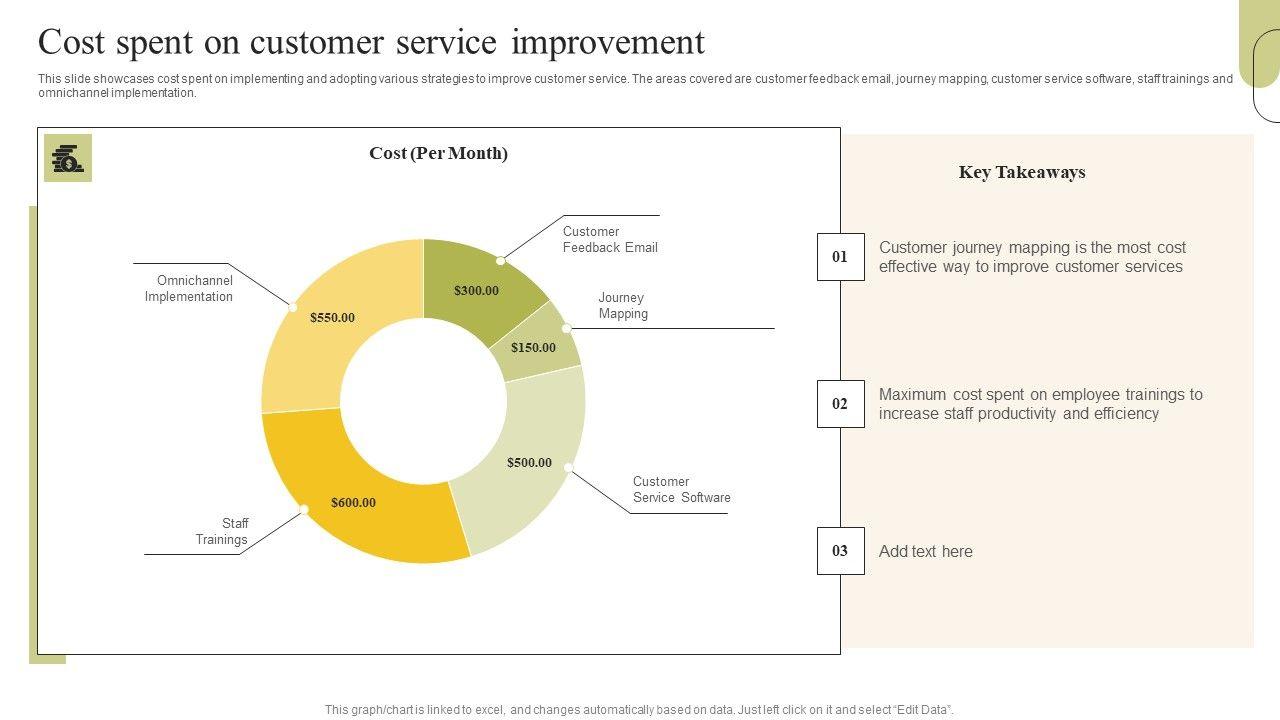 Cost spent on customer service improvement

This slide showcases cost spent on implementing and adopting various strategies to improve customer service. The areas covered are customer feedback email, journey mapping, customer service software, staff trainings and omnichannel implementation.

Cost (Per Month)

Customer Feedback Email
$300.00
Journey Mapping
$150.00
Customer Service Software
$500.00
Staff Trainings
$600.00
Omnichannel Implementation
$550.00

Key Takeaways

01
Customer journey mapping is the most cost effective way to improve customer services

02
Maximum cost spent on employee trainings to increase staff productivity and efficiency

03
Add text here

This graph/chart is linked to excel, and changes automatically based on data. Just left click on it and select "Edit Data".